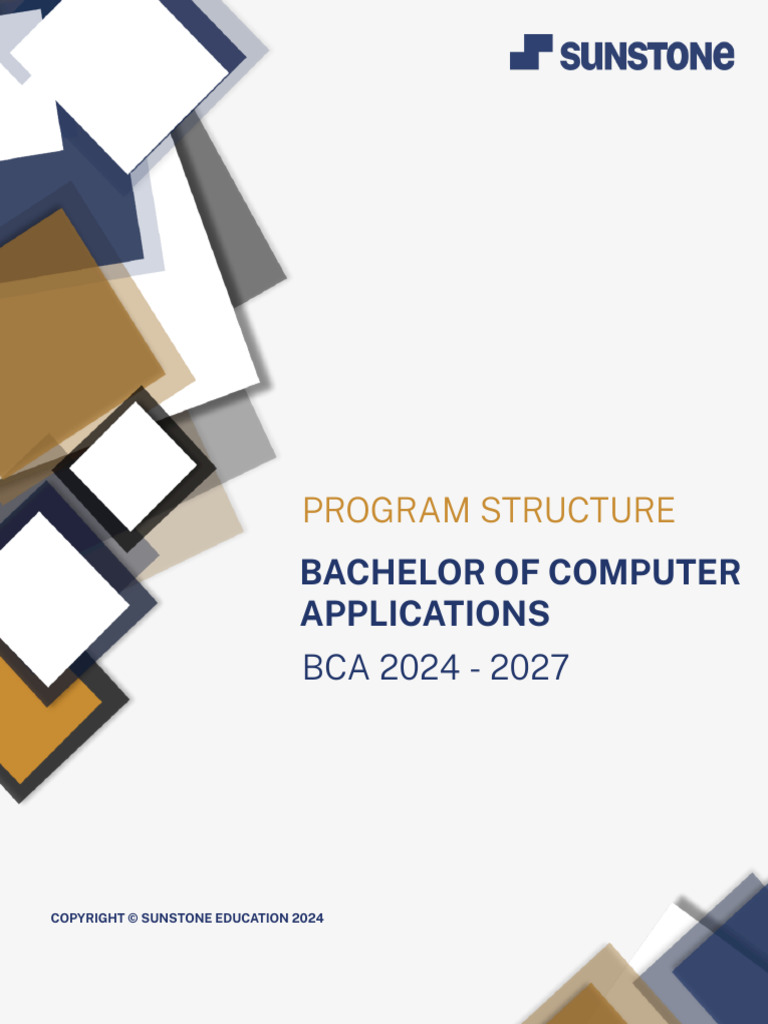 SUNSTONE

PROGRAM STRUCTURE

BACHELOR OF COMPUTER APPLICATIONS

BCA 2024 - 2027

COPYRIGHT © SUNSTONE EDUCATION 2024